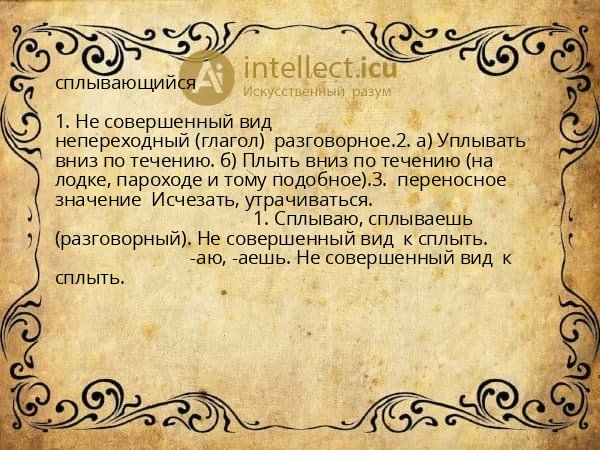 Ai intellect.icu
Искусственный разум

сплывающийся

1. Не совершенный вид непереходный (глагол) разговорное.2. а) Уплывать вниз по течению. б) Плыть вниз по течению (на лодке, пароходе и тому подобное).3. переносное значение Исчезать, утрачиваться.
1. Сплываю, сплываешь (разговорный). Не совершенный вид к сплыть.
-аю, -аешь. Не совершенный вид к сплыть.